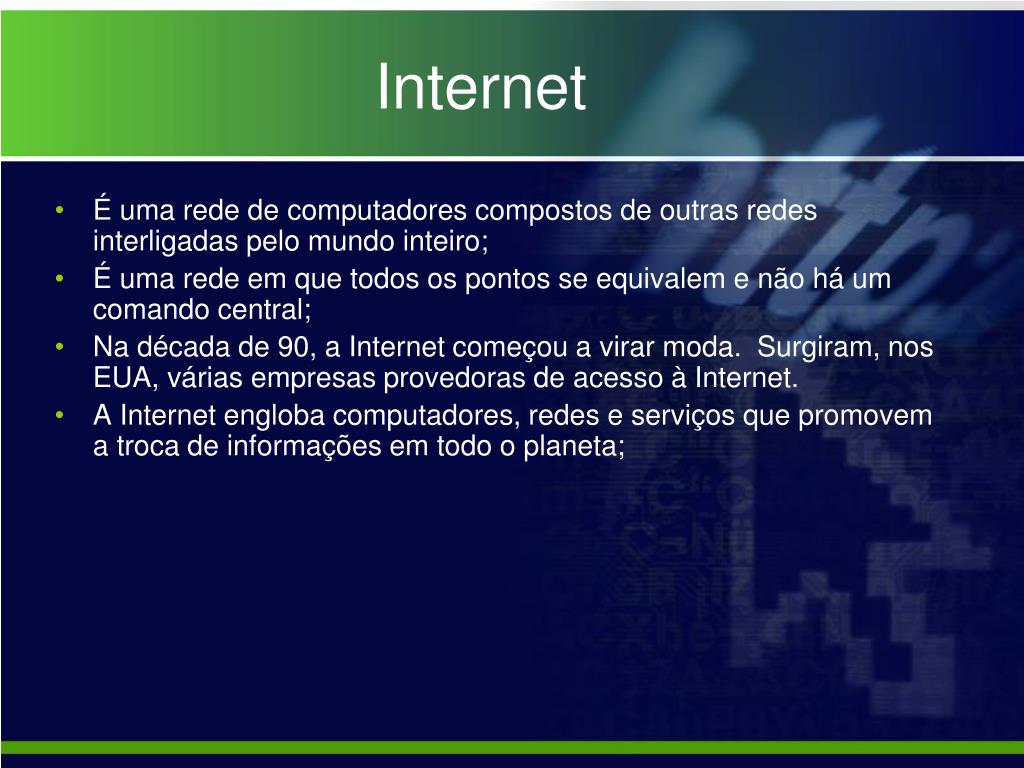 Internet

• É uma rede de computadores compostos de outras redes interligadas pelo mundo inteiro;
• É uma rede em que todos os pontos se equivalem e não há um comando central;
• Na década de 90, a Internet começou a virar moda. Surgiram, nos EUA, várias empresas provedoras de acesso à Internet.
• A Internet engloba computadores, redes e serviços que promovem a troca de informações em todo o planeta;